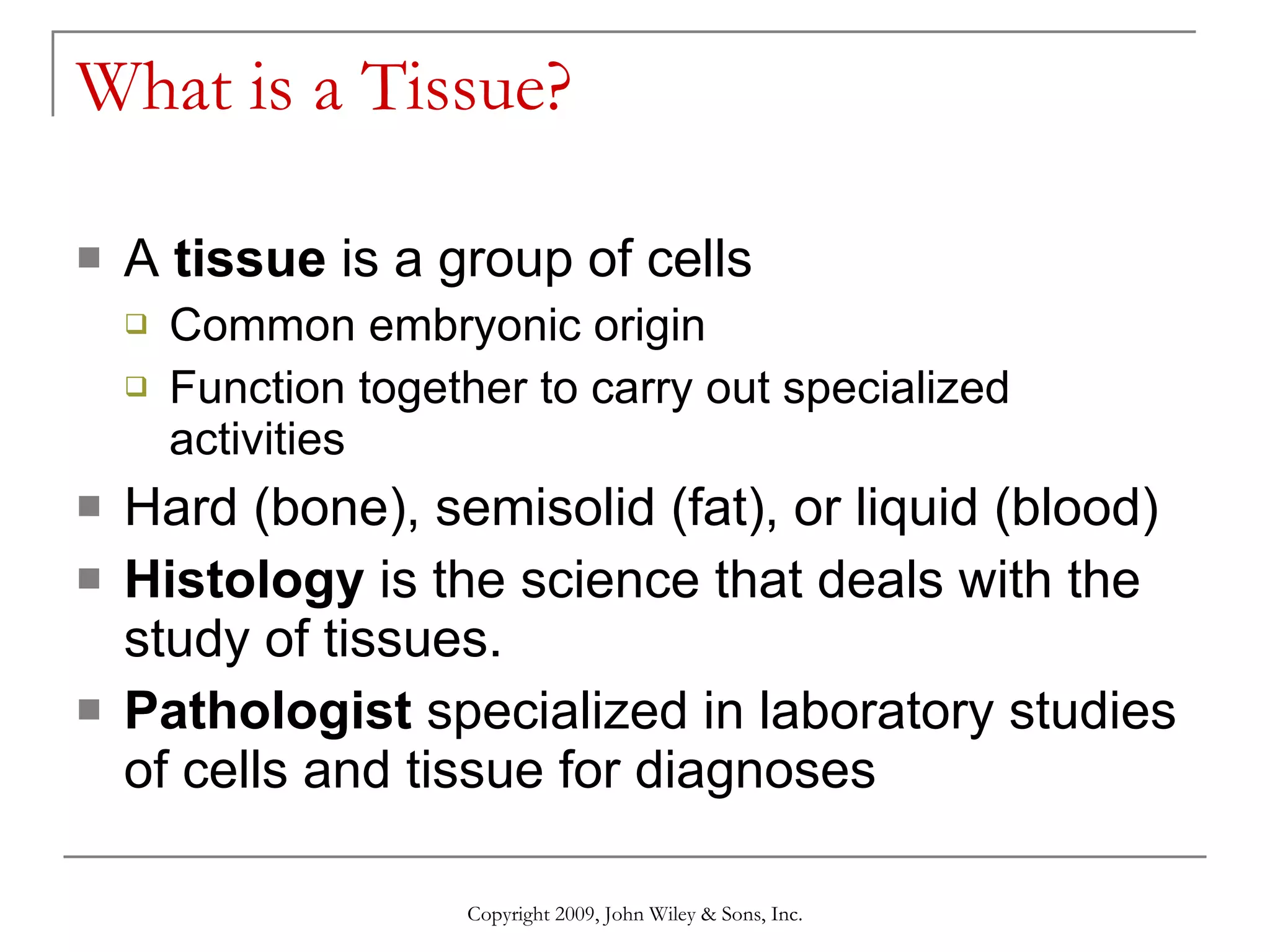 What is a Tissue?

A tissue is a group of cells

Common embryonic origin

Function together to carry out specialized activities

Hard (bone), semisolid (fat), or liquid (blood)

Histology is the science that deals with the study of tissues.

Pathologist specialized in laboratory studies of cells and tissue for diagnoses

Copyright 2009, John Wiley & Sons, Inc.